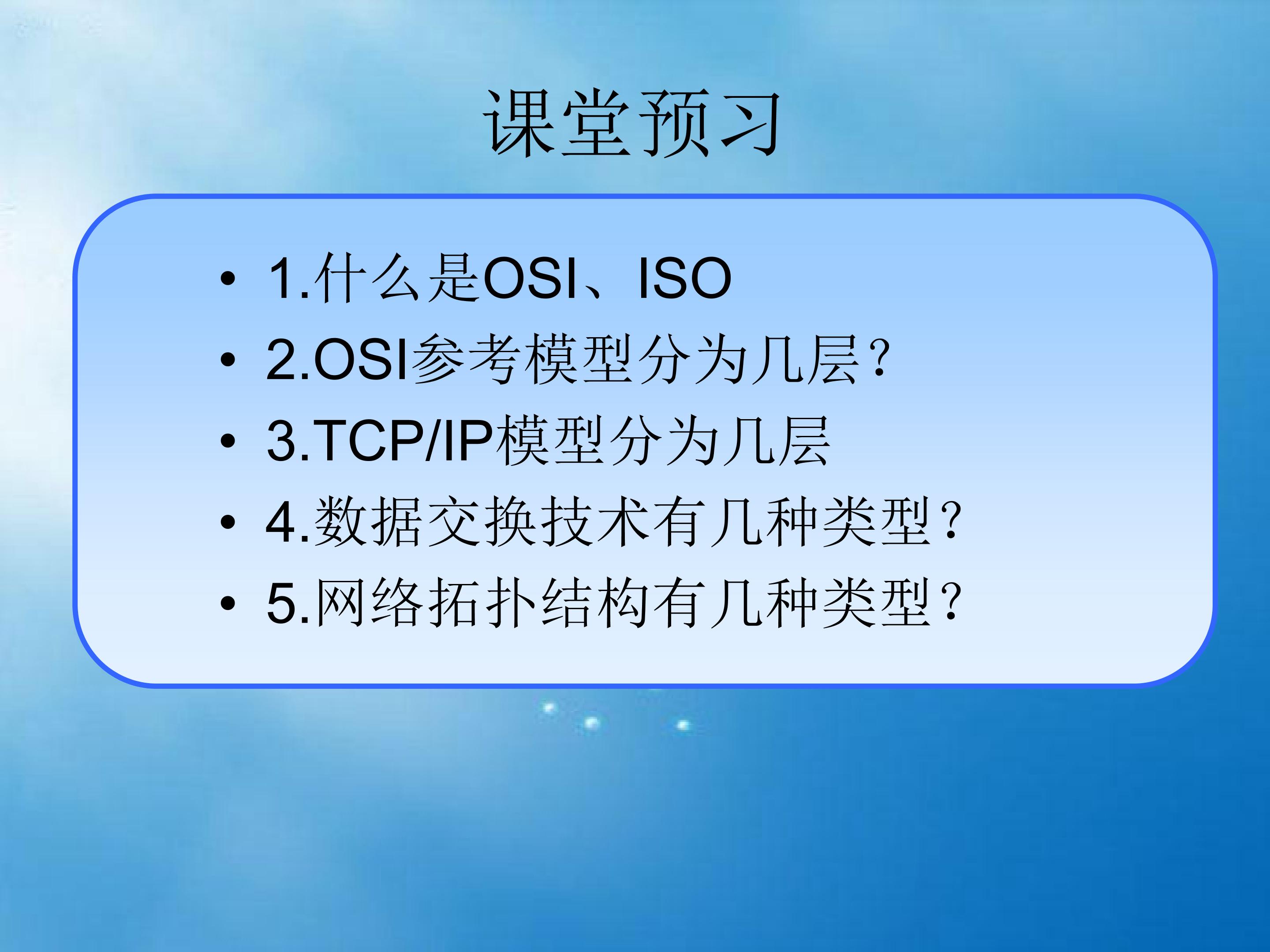 课堂预习

• 1.什么是OSI、ISO
• 2.OSI参考模型分为几层？
• 3.TCP/IP模型分为几层
• 4.数据交换技术有几种类型？
• 5.网络拓扑结构有几种类型？